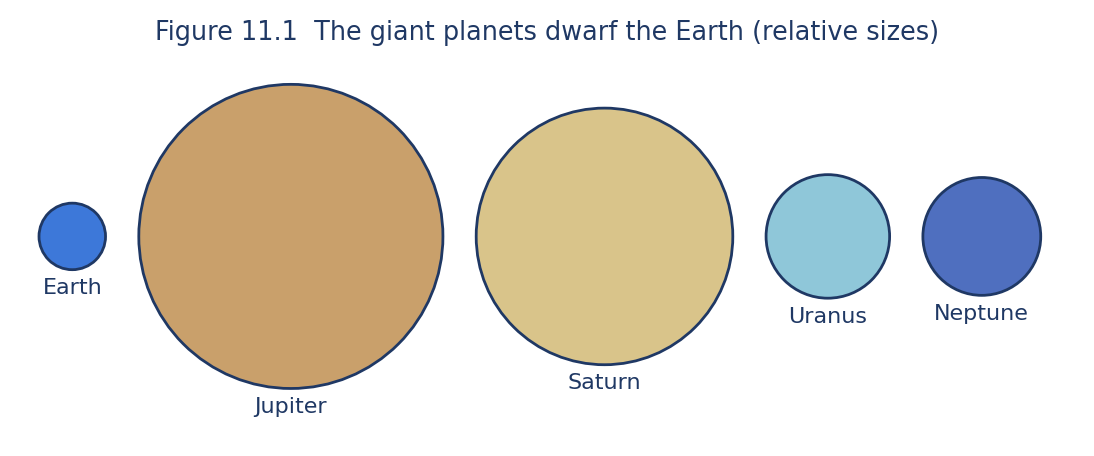 Figure 11.1 The giant planets dwarf the Earth (relative sizes)

Earth

Jupiter

Saturn

Uranus

Neptune